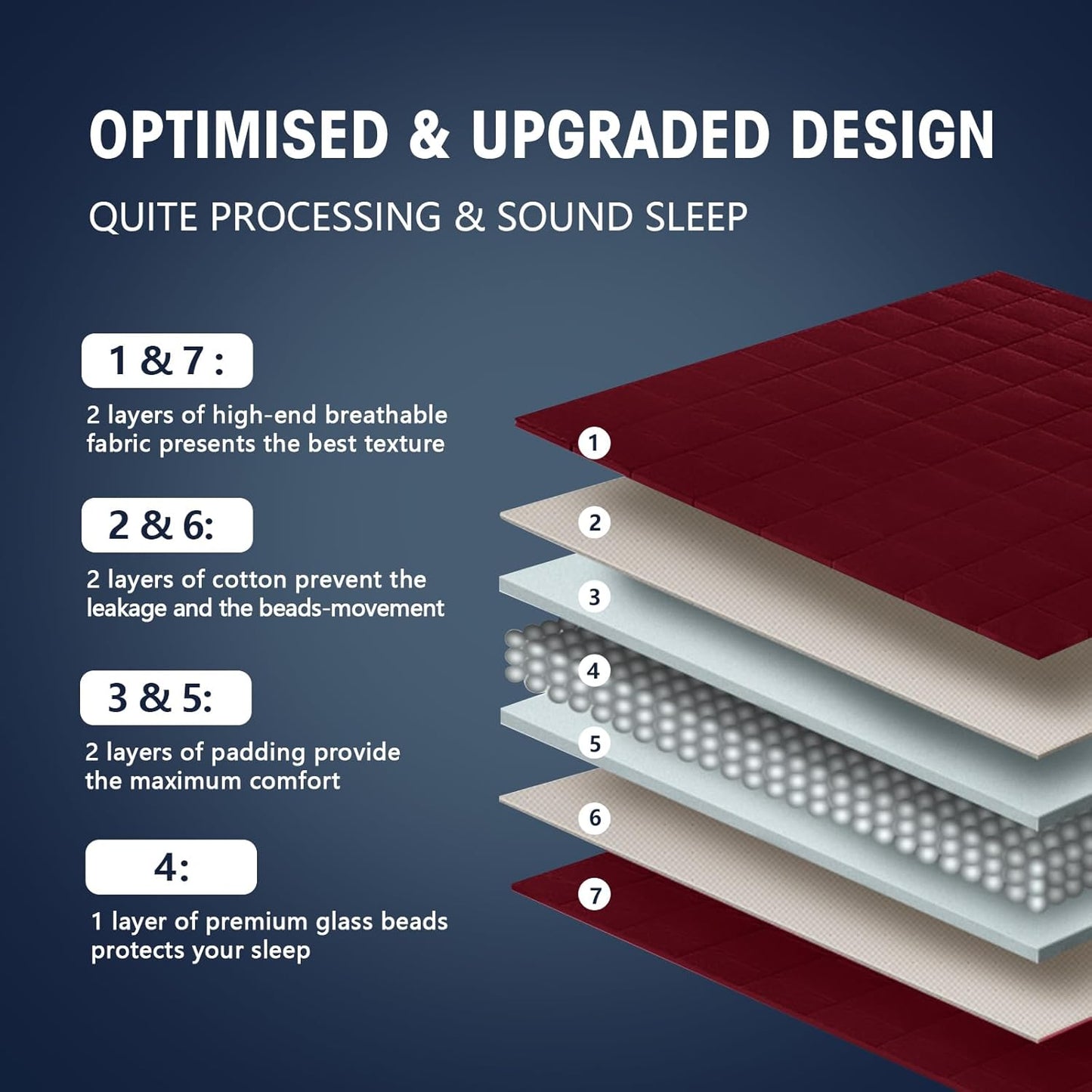 OPTIMISED & UPGRADED DESIGN

QUITE PROCESSING & SOUND SLEEP

1 & 7 :

2 layers of high-end breathable fabric presents the best texture

2 & 6:

2 layers of cotton prevent the leakage and the beads-movement

3 & 5:

2 layers of padding provide the maximum comfort

4:

1 layer of premium glass beads protects your sleep

1

2

3

4

5

6

7